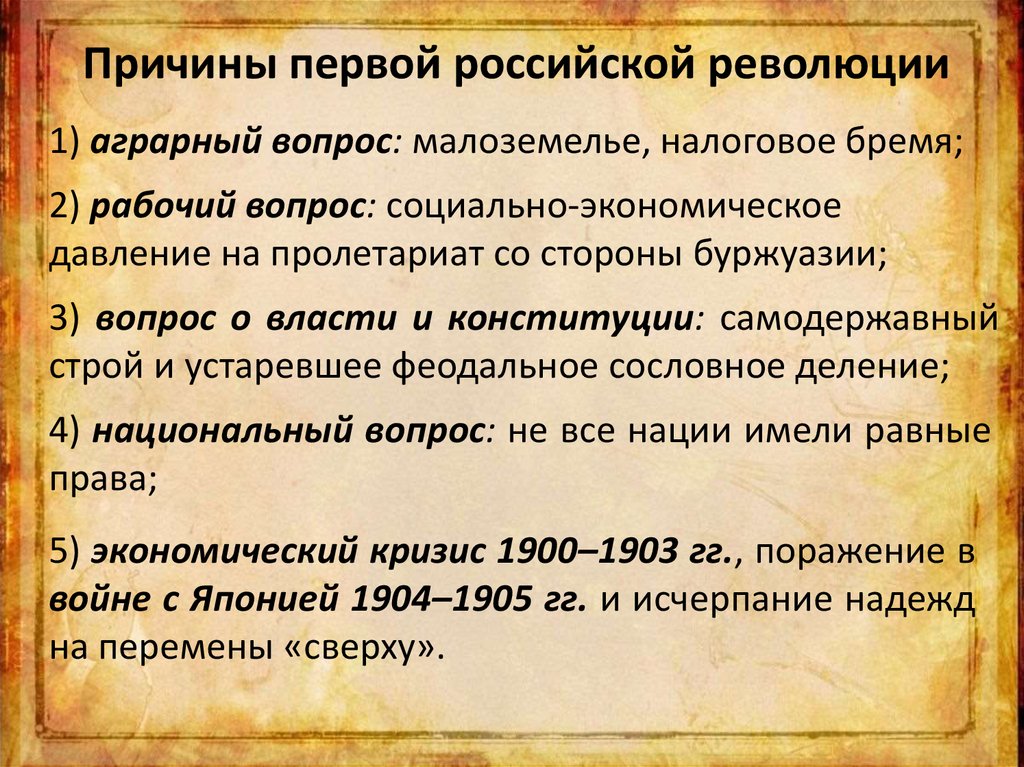 Причины первой российской революции

1) аграрный вопрос: малоземелье, налоговое бремя;

2) рабочий вопрос: социально-экономическое давление на пролетариат со стороны буржуазии;

3) вопрос о власти и конституции: самодержавный строй и устаревшее феодальное сословное деление;

4) национальный вопрос: не все нации имели равные права;

5) экономический кризис 1900–1903 гг., поражение в войне с Японией 1904–1905 гг. и исчерпание надежд на перемены «сверху».